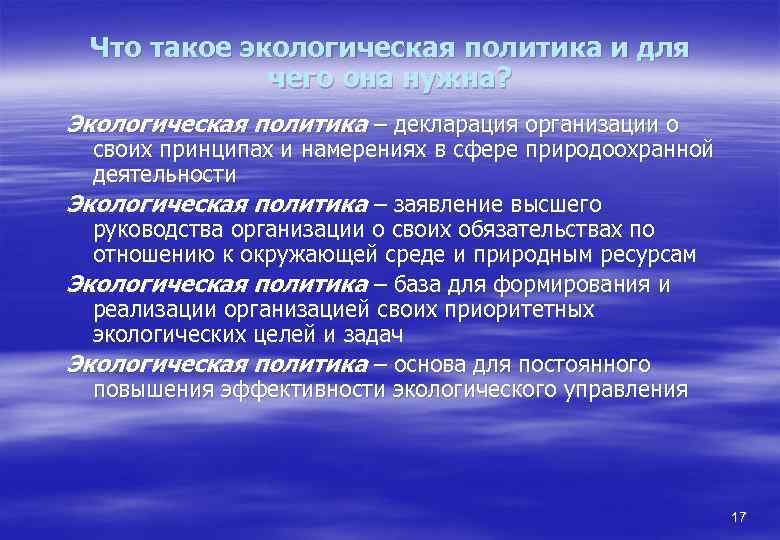 Что такое экологическая политика и для чего она нужна?

Экологическая политика – декларация организации о своих принципах и намерениях в сфере природоохранной деятельности

Экологическая политика – заявление высшего руководства организации о своих обязательствах по отношению к окружающей среде и природным ресурсам

Экологическая политика – база для формирования и реализации организацией своих приоритетных экологических целей и задач

Экологическая политика – основа для постоянного повышения эффективности экологического управления

17